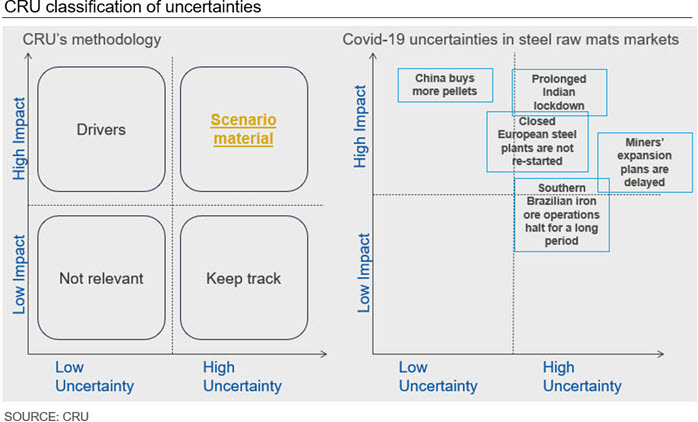 CRU classification of uncertainties

CRU's methodology

High Impact

Low Impact

Drivers

Scenario material

Not relevant

Keep track

Low Uncertainty

High Uncertainty

Covid-19 uncertainties in steel raw mats markets

High Impact

Low Impact

China buys more pellets

Prolonged Indian lockdown

Closed European steel plants are not re-started

Miners' expansion plans are delayed

Southern Brazilian iron ore operations halt for a long period

Low Uncertainty

High Uncertainty

SOURCE: CRU